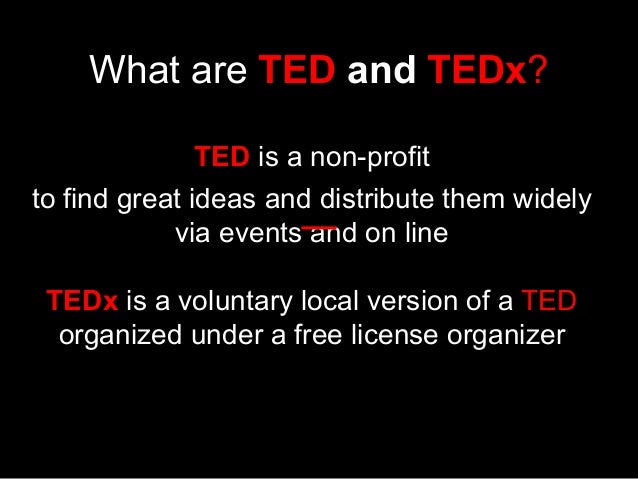 What are TED and TEDx?

TED is a non-profit
to find great ideas and distribute them widely via events and on line

TEDx is a voluntary local version of a TED organized under a free license organizer